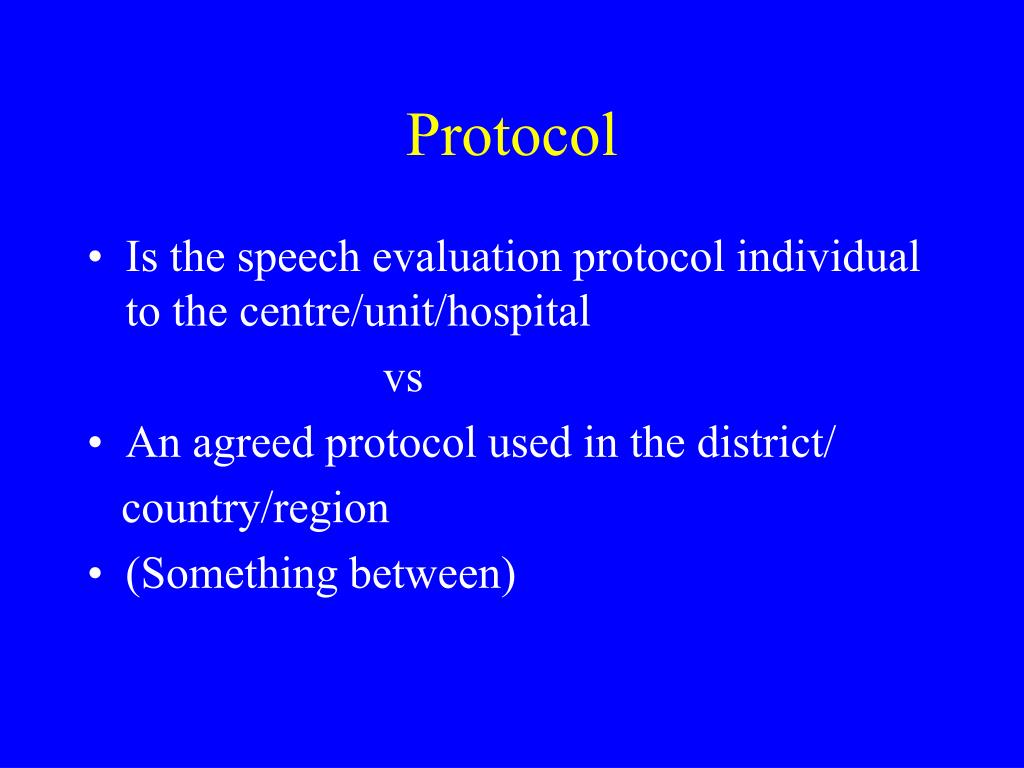 Protocol

• Is the speech evaluation protocol individual to the centre/unit/hospital

vs

• An agreed protocol used in the district/ country/region

• (Something between)